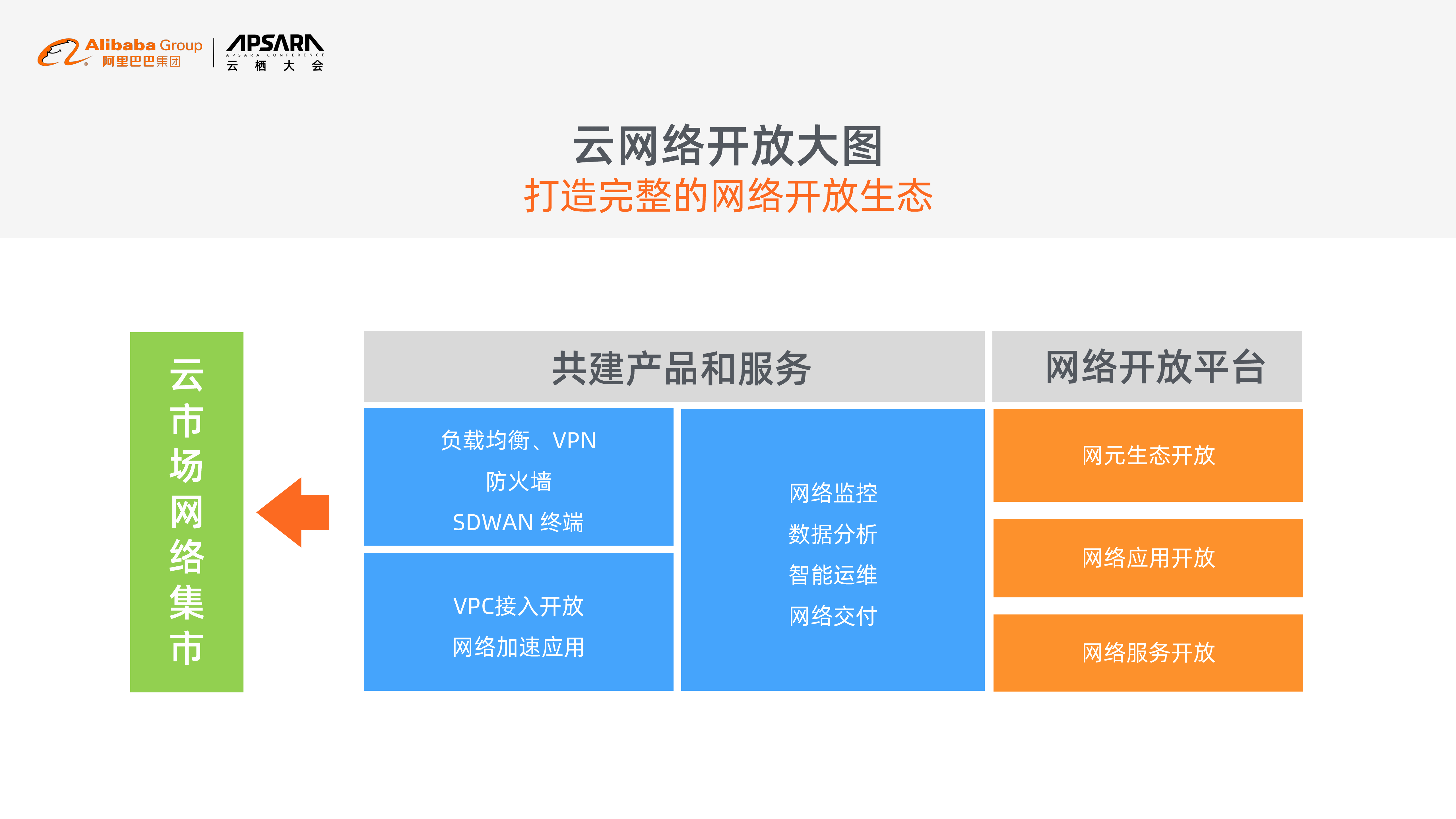 Alibaba Group 阿里巴巴集团 APSARA APSARA CONFERENCE 云 栖 大 会

云网络开放大图
打造完整的网络开放生态

云市场网络集市

共建产品和服务

负载均衡、VPN
防火墙
SDWAN 终端

VPC接入开放
网络加速应用

网络监控
数据分析
智能运维
网络交付

网络开放平台

网元生态开放

网络应用开放

网络服务开放